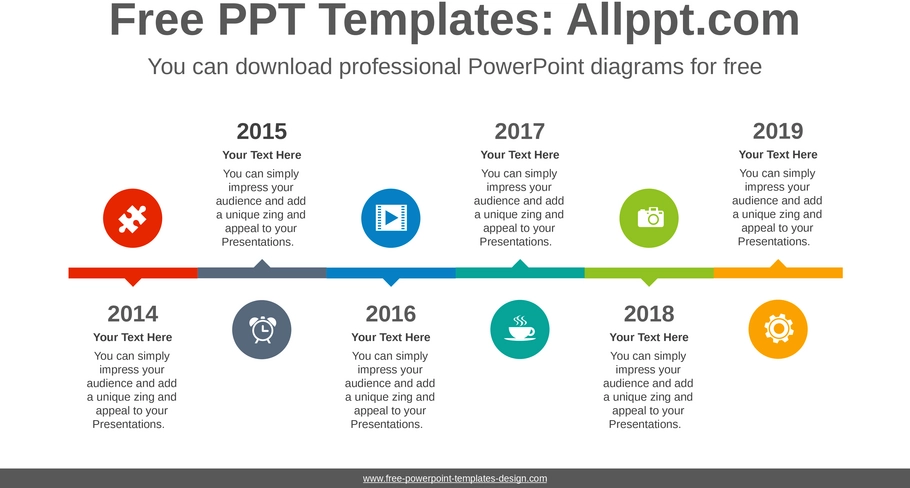 Free PPT Templates: Allppt.com

You can download professional PowerPoint diagrams for free

2015
Your Text Here
You can simply impress your audience and add a unique zing and appeal to your Presentations.

2017
Your Text Here
You can simply impress your audience and add a unique zing and appeal to your Presentations.

2019
Your Text Here
You can simply impress your audience and add a unique zing and appeal to your Presentations.

2014
Your Text Here
You can simply impress your audience and add a unique zing and appeal to your Presentations.

2016
Your Text Here
You can simply impress your audience and add a unique zing and appeal to your Presentations.

2018
Your Text Here
You can simply impress your audience and add a unique zing and appeal to your Presentations.

www.free-powerpoint-templates-design.com